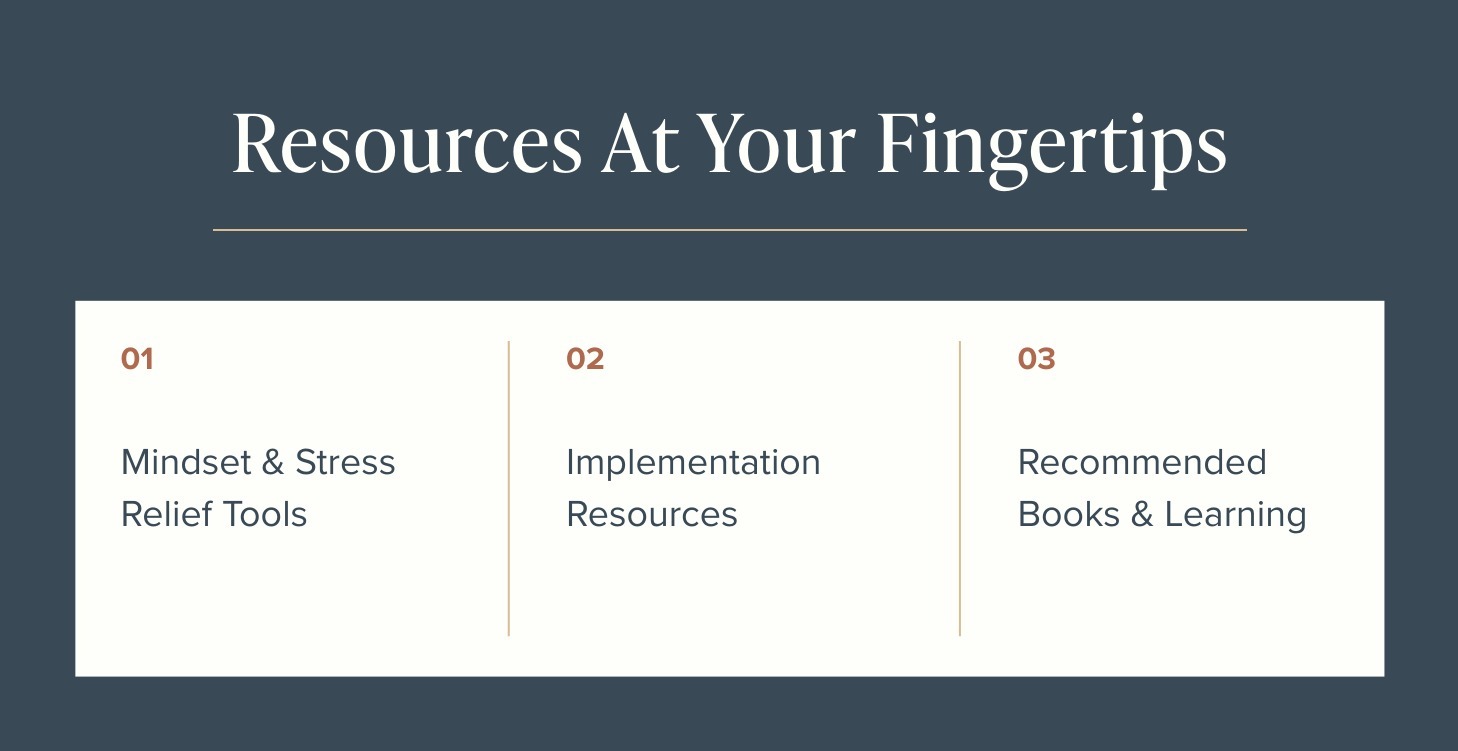 Resources At Your Fingertips

01

Mindset & Stress Relief Tools

02

Implementation Resources

03

Recommended Books & Learning